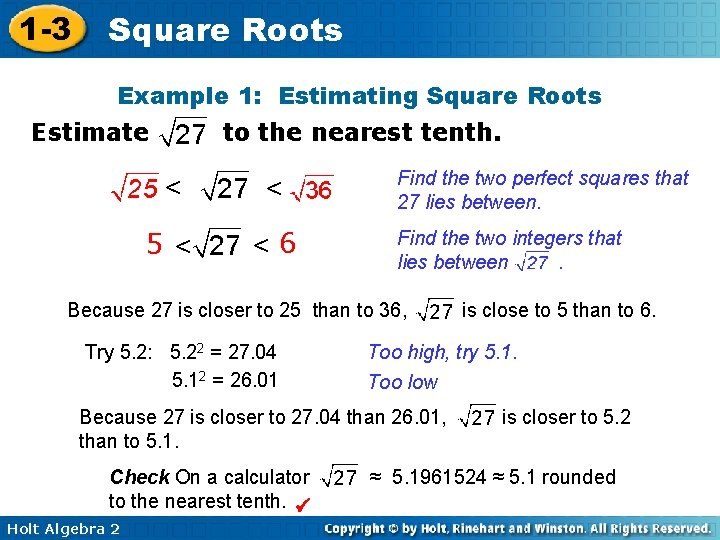 1-3 Square Roots

Example 1: Estimating Square Roots

Estimate $\sqrt{27}$ to the nearest tenth.

$\sqrt{25} < \sqrt{27} < \sqrt{36}$

Find the two perfect squares that 27 lies between.

$5 < \sqrt{27} < 6$

Find the two integers that lies between $\sqrt{27}$ .

Because 27 is closer to 25 than to 36, $\sqrt{27}$ is close to 5 than to 6.

Try 5.2: $5.2^2 = 27.04$

Too high, try 5.1.

$5.1^2 = 26.01$

Too low

Because 27 is closer to 27.04 than 26.01, $\sqrt{27}$ is closer to 5.2 than to 5.1.

Check On a calculator $\sqrt{27} \approx 5.1961524 \approx 5.1$ rounded to the nearest tenth. ✓

Holt Algebra 2

Copyright © by Holt, Rinehart and Winston. All Rights Reserved.